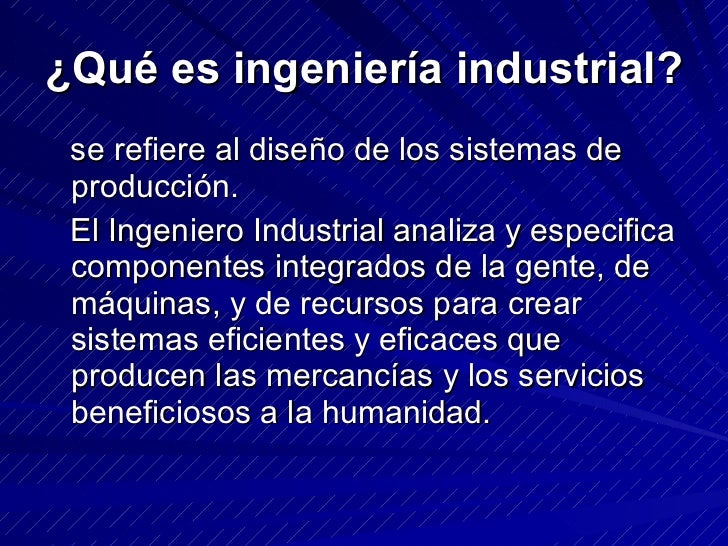 ¿Qué es ingeniería industrial?

se refiere al diseño de los sistemas de producción.

El Ingeniero Industrial analiza y especifica componentes integrados de la gente, de máquinas, y de recursos para crear sistemas eficientes y eficaces que producen las mercancías y los servicios beneficiosos a la humanidad.